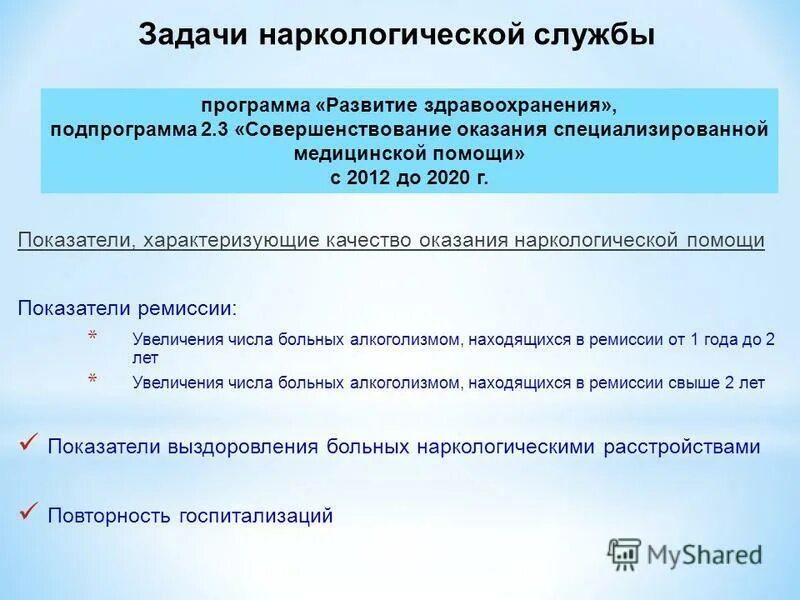 Задачи наркологической службы

программа «Развитие здравоохранения», подпрограмма 2.3 «Совершенствование оказания специализированной медицинской помощи» с 2012 до 2020 г.

Показатели, характеризующие качество оказания наркологической помощи

Показатели ремиссии:

* Увеличения числа больных алкоголизмом, находящихся в ремиссии от 1 года до 2 лет
* Увеличения числа больных алкоголизмом, находящихся в ремиссии свыше 2 лет

✓ Показатели выздоровления больных наркологическими расстройствами

✓ Повторность госпитализаций

MyShared